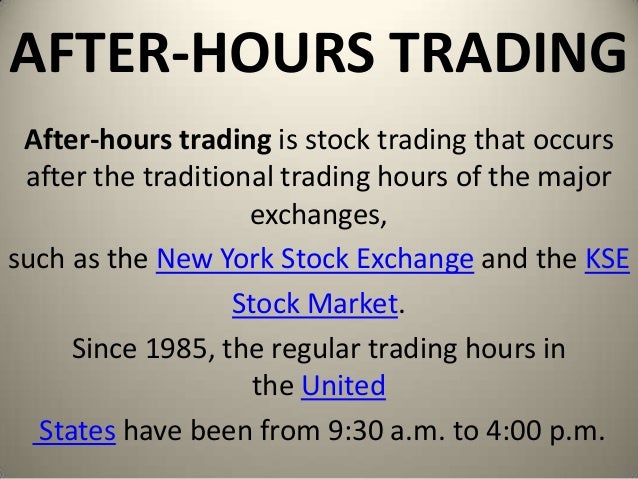 AFTER-HOURS TRADING

After-hours trading is stock trading that occurs after the traditional trading hours of the major exchanges,

such as the New York Stock Exchange and the KSE Stock Market.

Since 1985, the regular trading hours in the United States have been from 9:30 a.m. to 4:00 p.m.